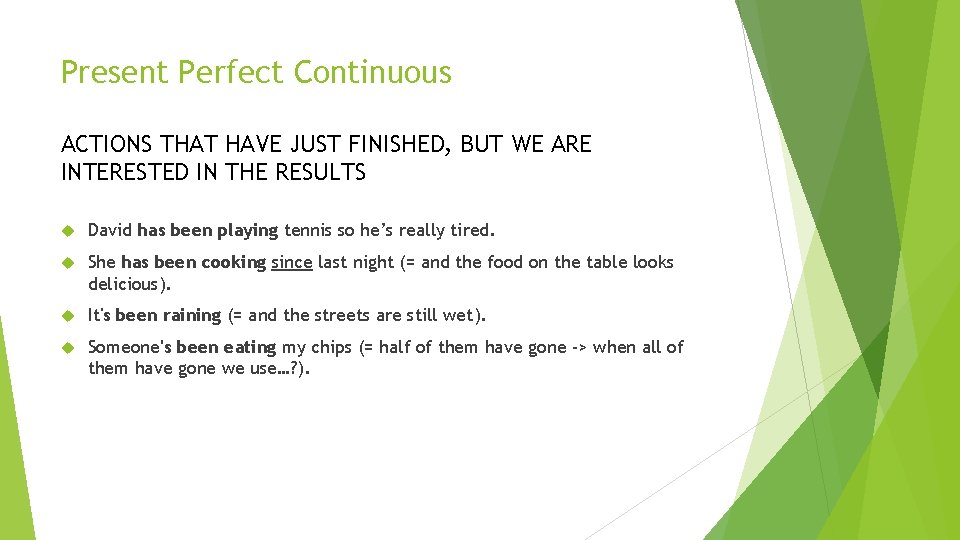 Present Perfect Continuous

ACTIONS THAT HAVE JUST FINISHED, BUT WE ARE INTERESTED IN THE RESULTS

David has been playing tennis so he's really tired.

She has been cooking since last night (= and the food on the table looks delicious).

It's been raining (= and the streets are still wet).

Someone's been eating my chips (= half of them have gone -> when all of them have gone we use…?).